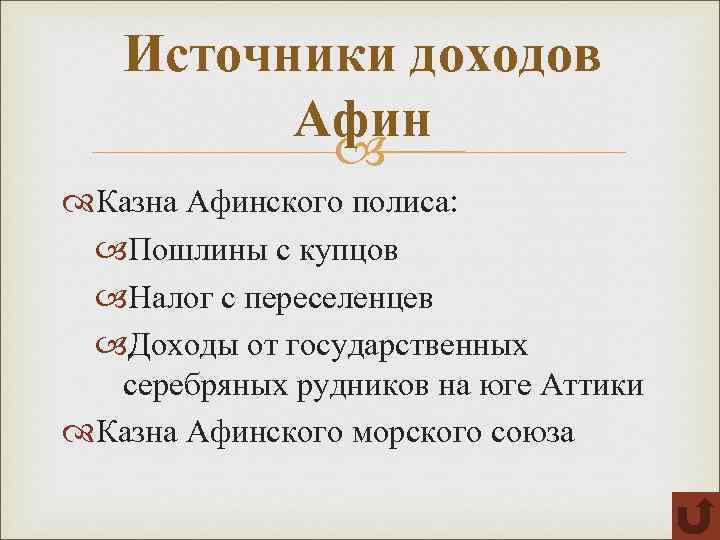 Источники доходов Афин

Казна Афинского полиса:

Пошлины с купцов

Налог с переселенцев

Доходы от государственных серебряных рудников на юге Аттики

Казна Афинского морского союза